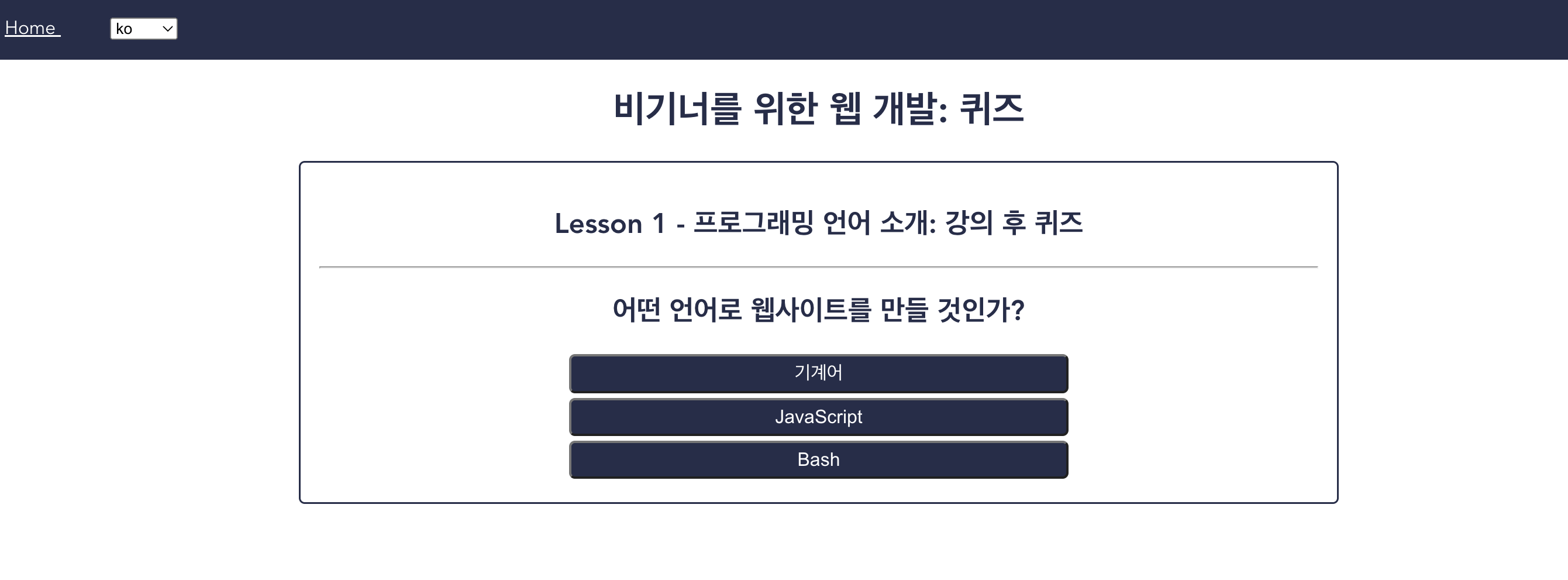 Home ko

비기너를 위한 웹 개발: 퀴즈

Lesson 1 - 프로그래밍 언어 소개: 강의 후 퀴즈

어떤 언어로 웹사이트를 만들 것인가?

기계어

JavaScript

Bash